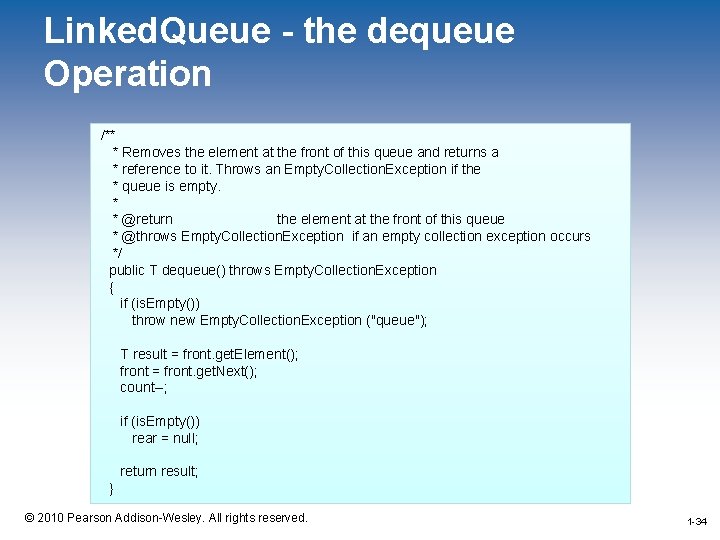 LinkedQueue - the dequeue Operation

/**
 * Removes the element at the front of this queue and returns a
 * reference to it. Throws an EmptyCollectionException if the
 * queue is empty.
 *
 * @return the element at the front of this queue
 * @throws EmptyCollectionException if an empty collection exception occurs
 */
public T dequeue() throws EmptyCollectionException
{
  if (isEmpty())
    throw new EmptyCollectionException ("queue");

  T result = front.getElement();
  front = front.getNext();
  count–;

  if (isEmpty())
    rear = null;

  return result;
}

© 2010 Pearson Addison-Wesley. All rights reserved.

1-34